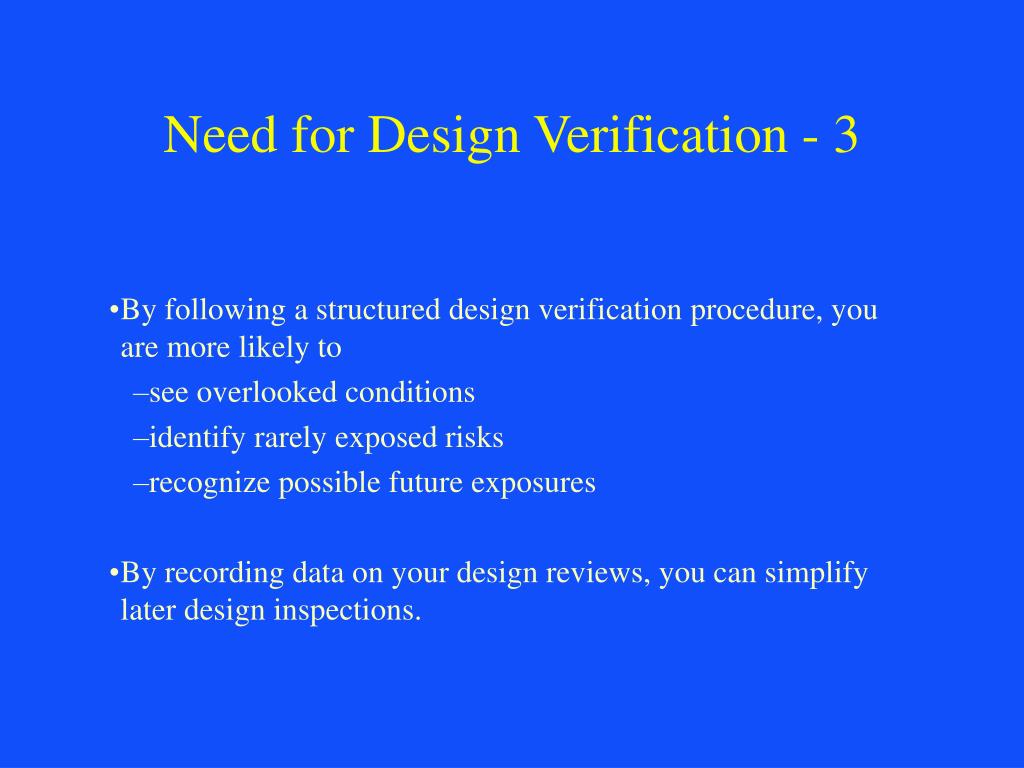 Need for Design Verification - 3

•By following a structured design verification procedure, you are more likely to

–see overlooked conditions

–identify rarely exposed risks

–recognize possible future exposures

•By recording data on your design reviews, you can simplify later design inspections.